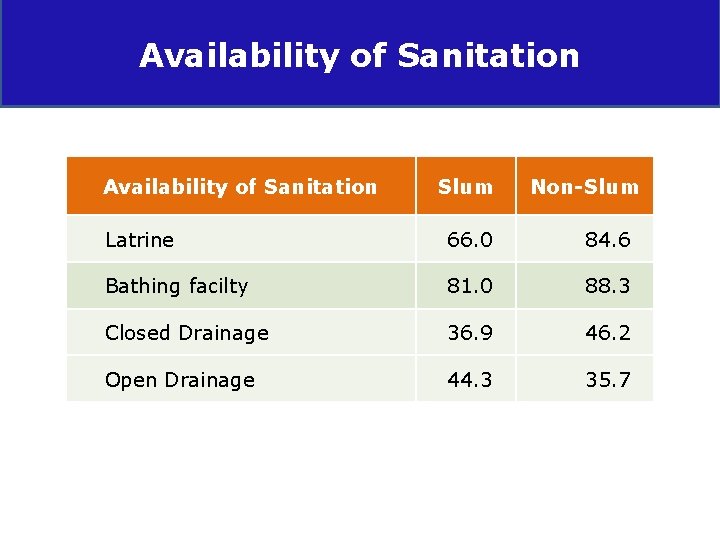 Availability of Sanitation

| Availability of Sanitation | Slum | Non-Slum |
|---|---|---|
| Latrine | 66.0 | 84.6 |
| Bathing facilty | 81.0 | 88.3 |
| Closed Drainage | 36.9 | 46.2 |
| Open Drainage | 44.3 | 35.7 |